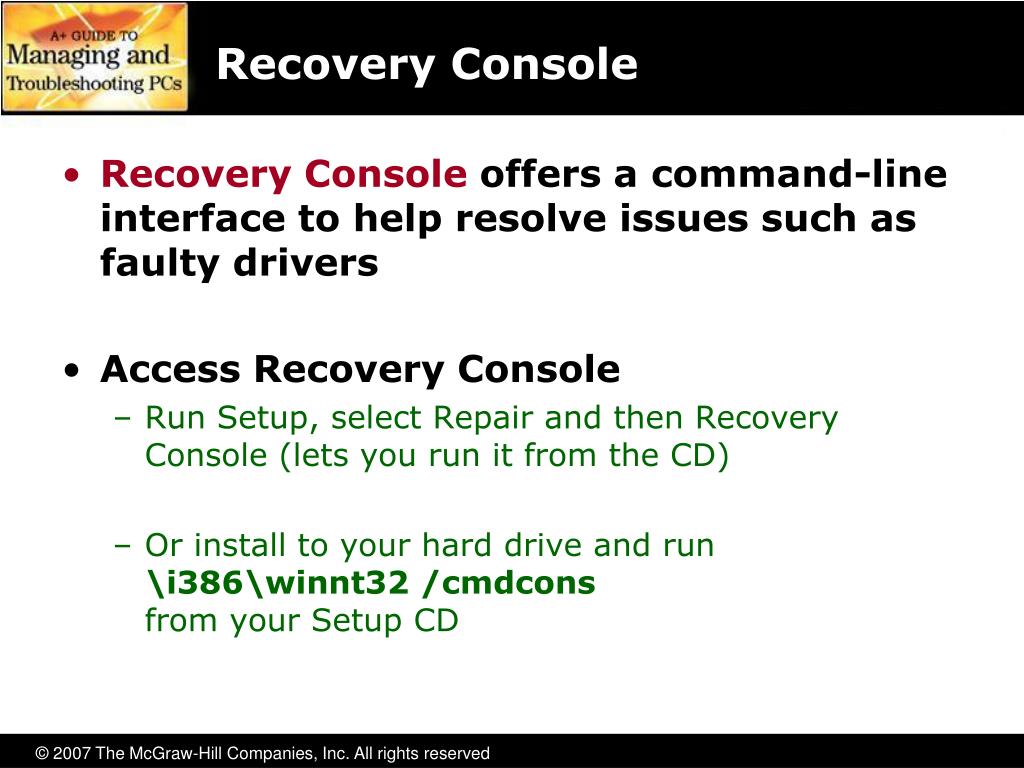 A+ GUIDE TO
Managing and
Troubleshooting PCs

Recovery Console

• Recovery Console offers a command-line interface to help resolve issues such as faulty drivers

• Access Recovery Console
– Run Setup, select Repair and then Recovery Console (lets you run it from the CD)

– Or install to your hard drive and run
\i386\winnt32 /cmdcons
from your Setup CD

© 2007 The McGraw-Hill Companies, Inc. All rights reserved